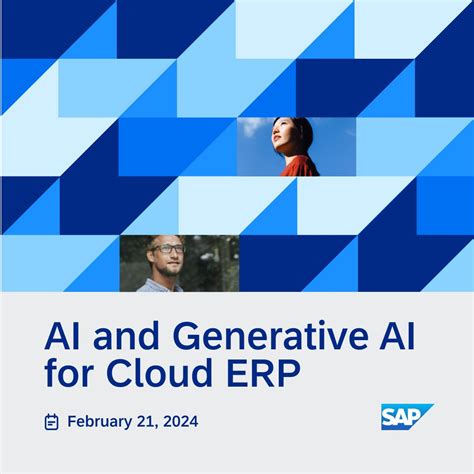 AI and Generative AI for Cloud ERP

February 21, 2024

SAP